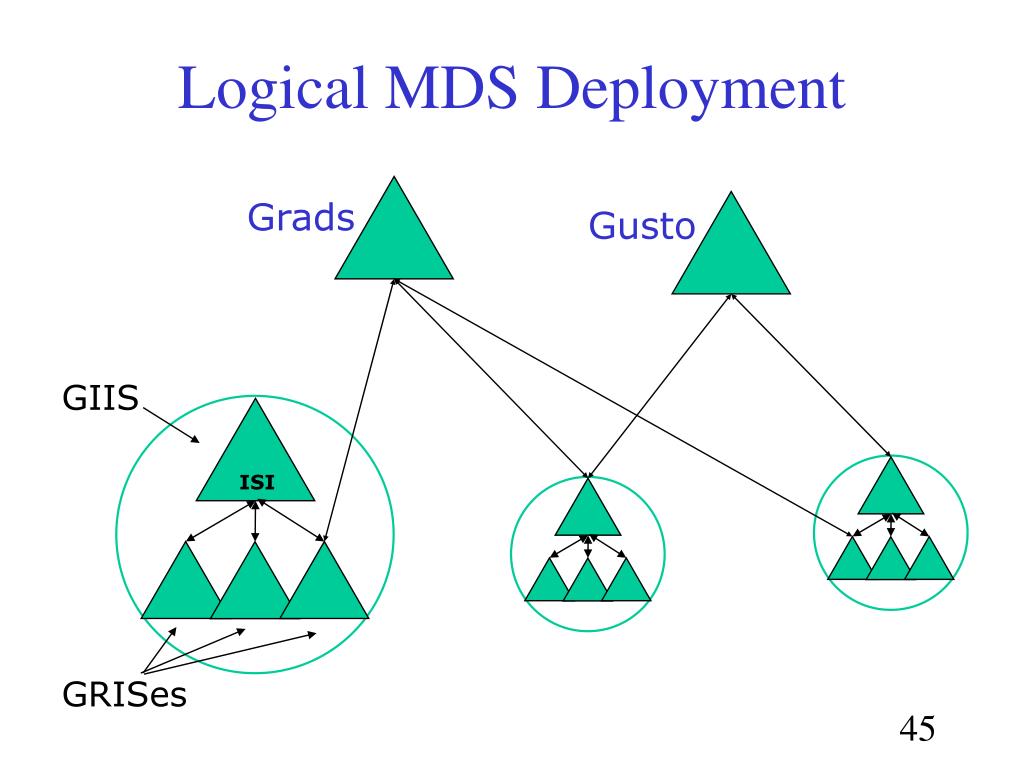 Logical MDS Deployment

Grads

Gusto

GIIS

ISI

GRISes

45